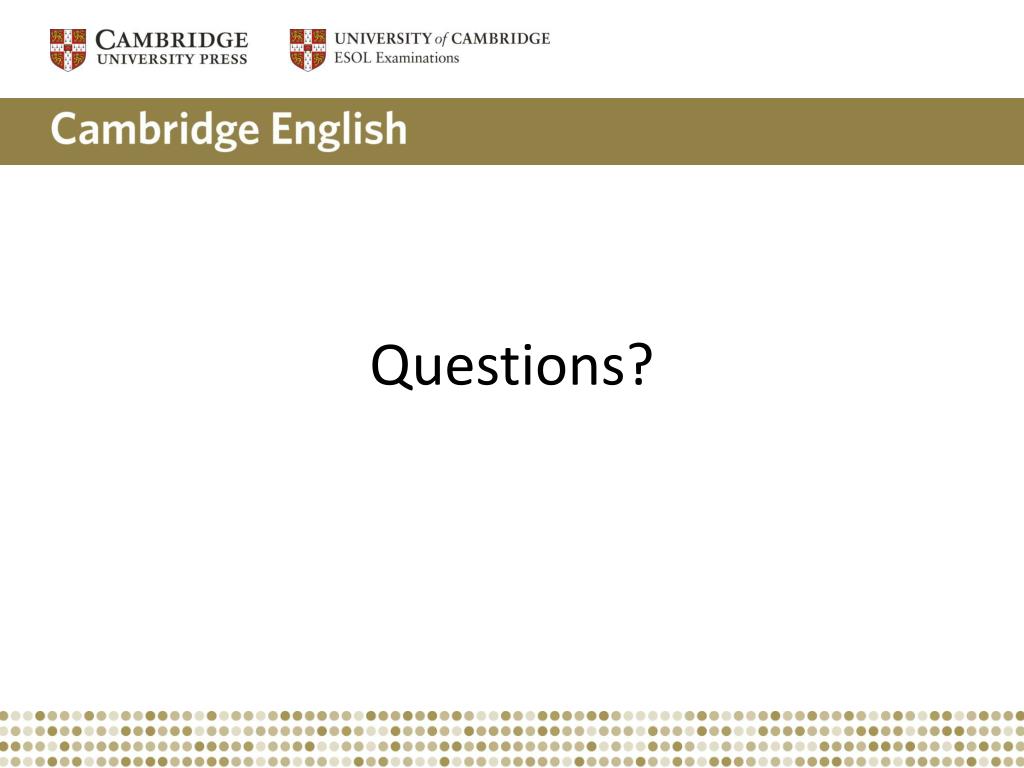 CAMBRIDGE
UNIVERSITY PRESS

UNIVERSITY of CAMBRIDGE
ESOL Examinations

Cambridge English

Questions?